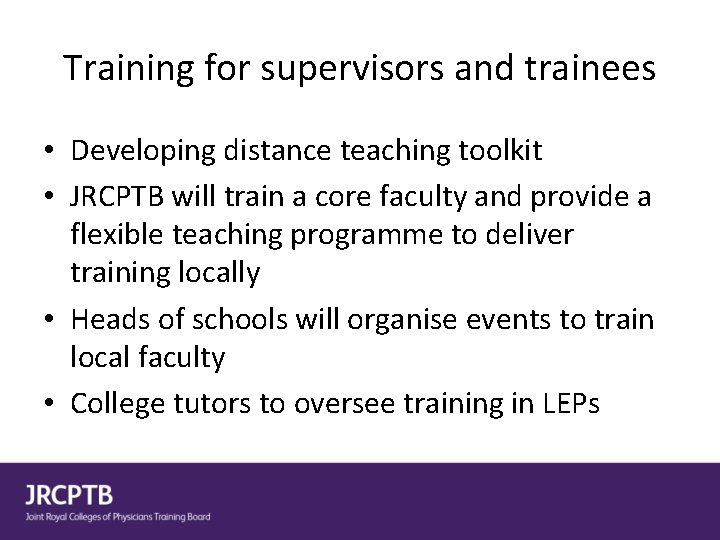 Training for supervisors and trainees

• Developing distance teaching toolkit
• JRCPTB will train a core faculty and provide a flexible teaching programme to deliver training locally
• Heads of schools will organise events to train local faculty
• College tutors to oversee training in LEPs

JRCPTB
Joint Royal Colleges of Physicians Training Board